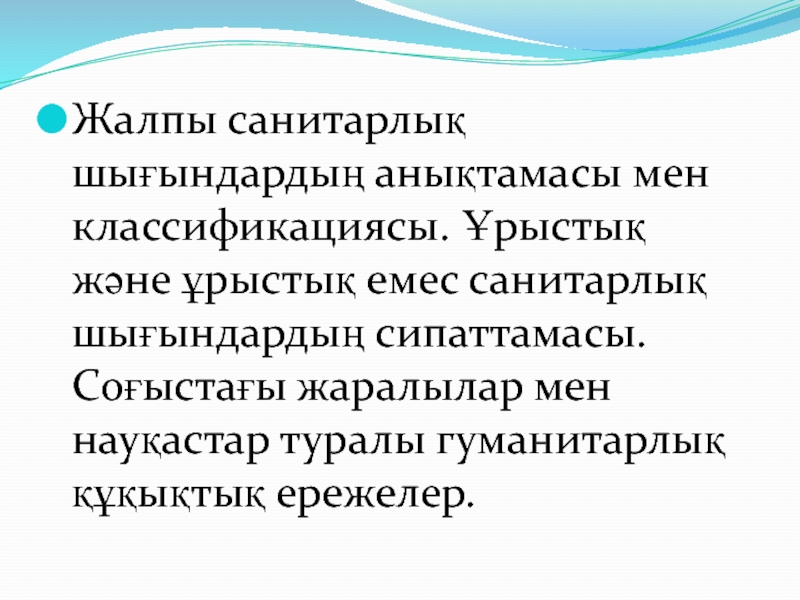 Жалпы санитарлық шығындардың анықтамасы мен классификациясы. Ұрыстық және ұрыстық емес санитарлық шығындардың сипаттамасы. Соғыстағы жаралылар мен науқастар туралы гуманитарлық құқықтық ережелер.